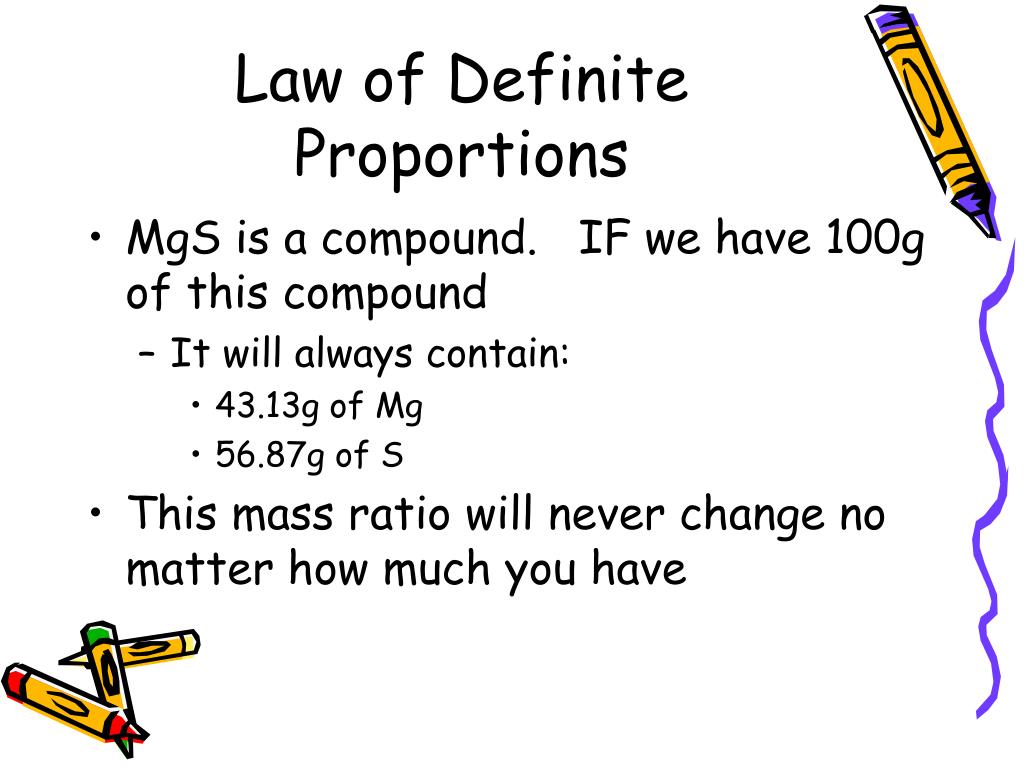 Law of Definite Proportions

• MgS is a compound.   IF we have 100g of this compound
  – It will always contain:
    • 43.13g of Mg
    • 56.87g of S
• This mass ratio will never change no matter how much you have